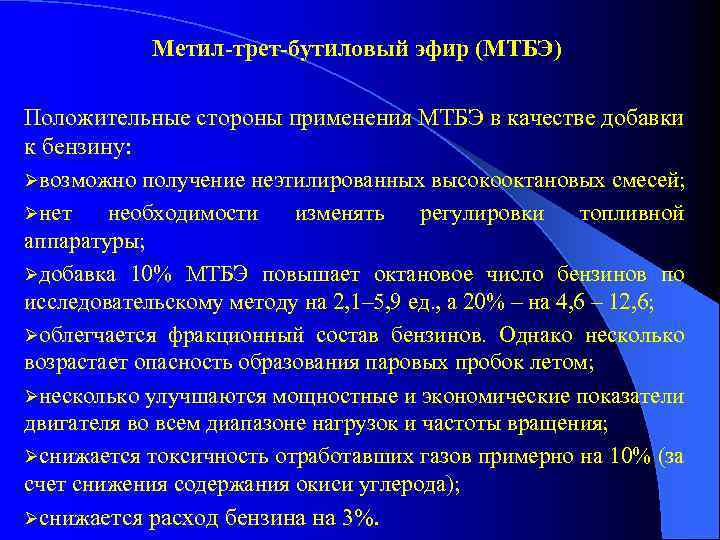 Метил-трет-бутиловый эфир (МТБЭ)

Положительные стороны применения МТБЭ в качестве добавки к бензину:

➢возможно получение неэтилированных высокооктановых смесей;

➢нет необходимости изменять регулировки топливной аппаратуры;

➢добавка 10% МТБЭ повышает октановое число бензинов по исследовательскому методу на 2,1–5,9 ед., а 20% – на 4,6 – 12,6;

➢облегчается фракционный состав бензинов. Однако несколько возрастает опасность образования паровых пробок летом;

➢несколько улучшаются мощностные и экономические показатели двигателя во всем диапазоне нагрузок и частоты вращения;

➢снижается токсичность отработавших газов примерно на 10% (за счет снижения содержания окиси углерода);

➢снижается расход бензина на 3%.